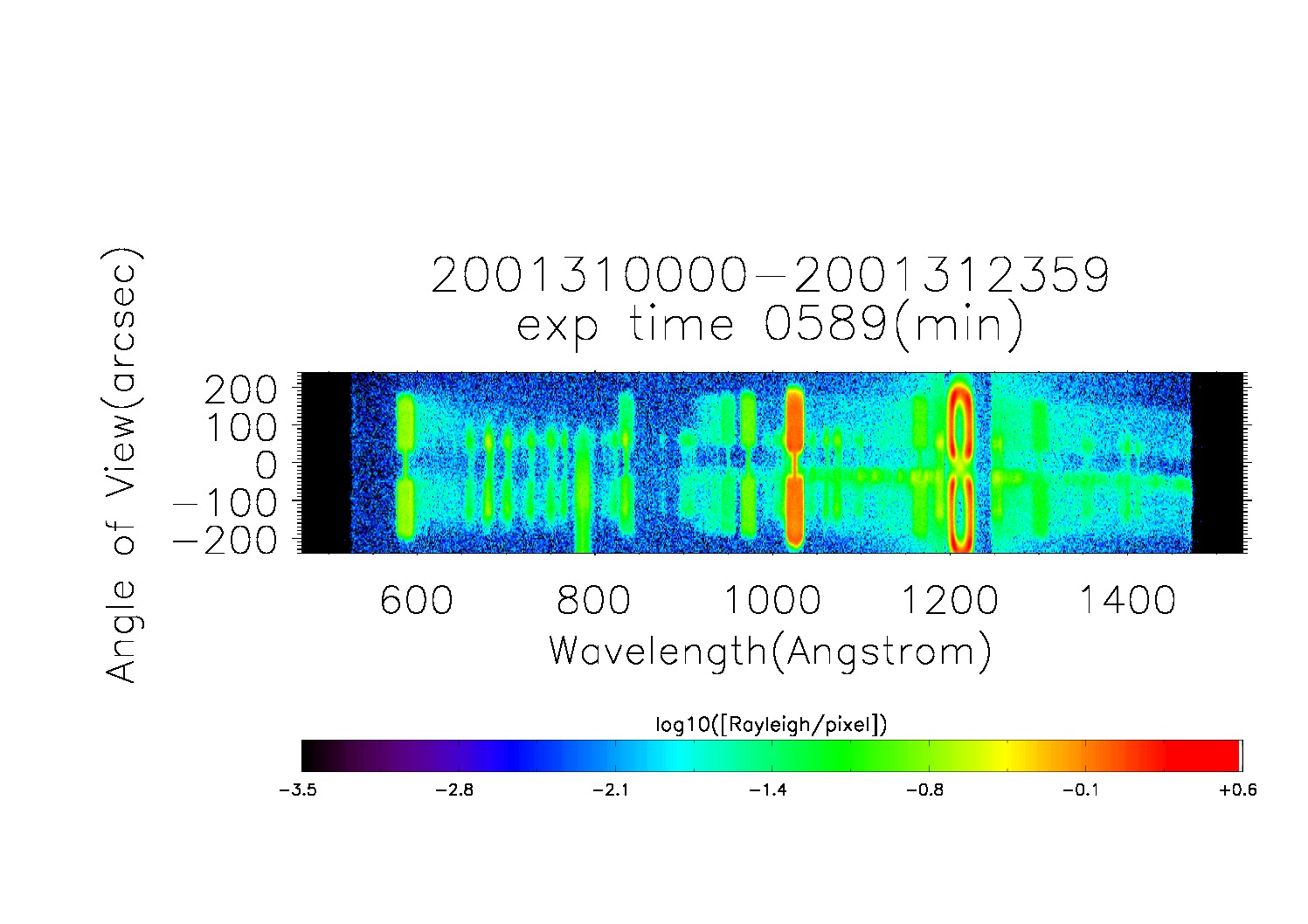 2001310000−2001312359
exp time 0589(min)

Angle of View(arcsec)

200
100
0
−100
−200

600
800
1000
1200
1400

Wavelength(Angstrom)

log10([Rayleigh/pixel])

−3.5
−2.8
−2.1
−1.4
−0.8
−0.1
+0.6